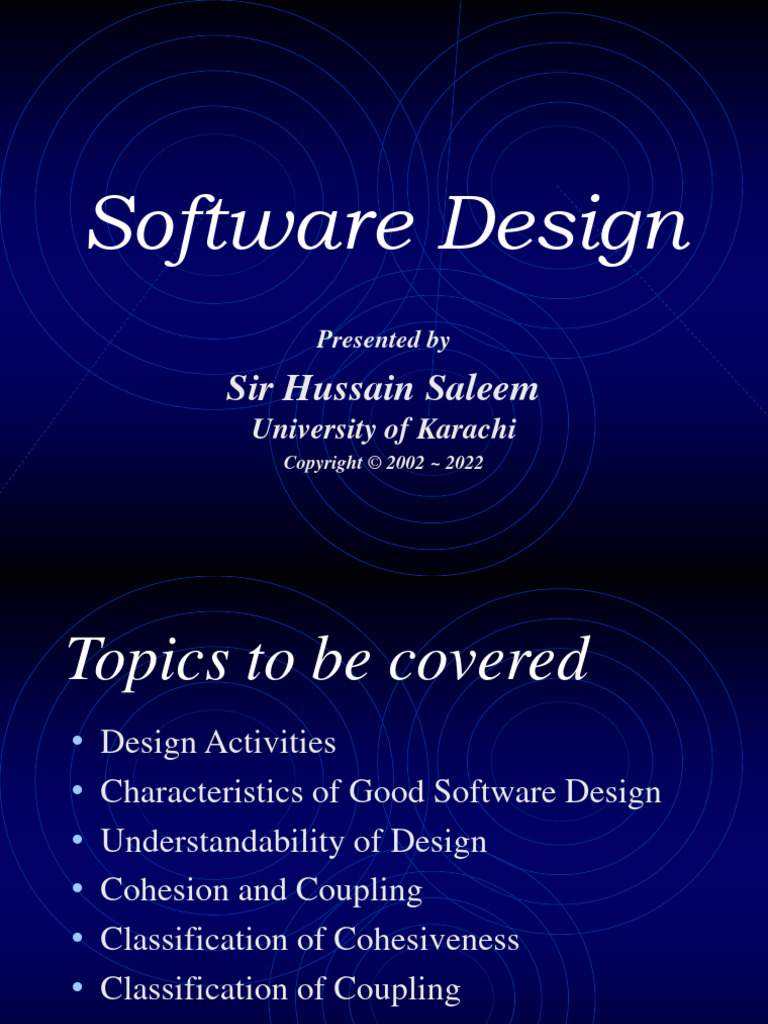 Software Design

Presented by

Sir Hussain Saleem
University of Karachi
Copyright © 2002 ~ 2022

Topics to be covered

• Design Activities
• Characteristics of Good Software Design
• Understandability of Design
• Cohesion and Coupling
• Classification of Cohesiveness
• Classification of Coupling